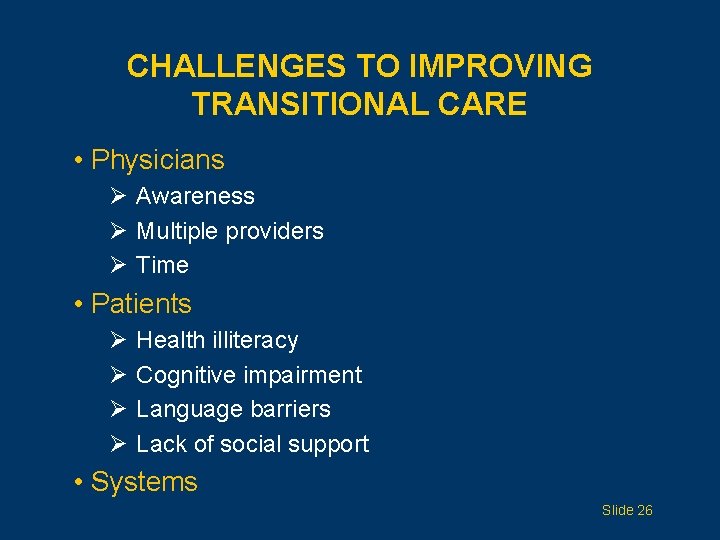 CHALLENGES TO IMPROVING TRANSITIONAL CARE

• Physicians
➢ Awareness
➢ Multiple providers
➢ Time
• Patients
➢ Health illiteracy
➢ Cognitive impairment
➢ Language barriers
➢ Lack of social support
• Systems

Slide 26